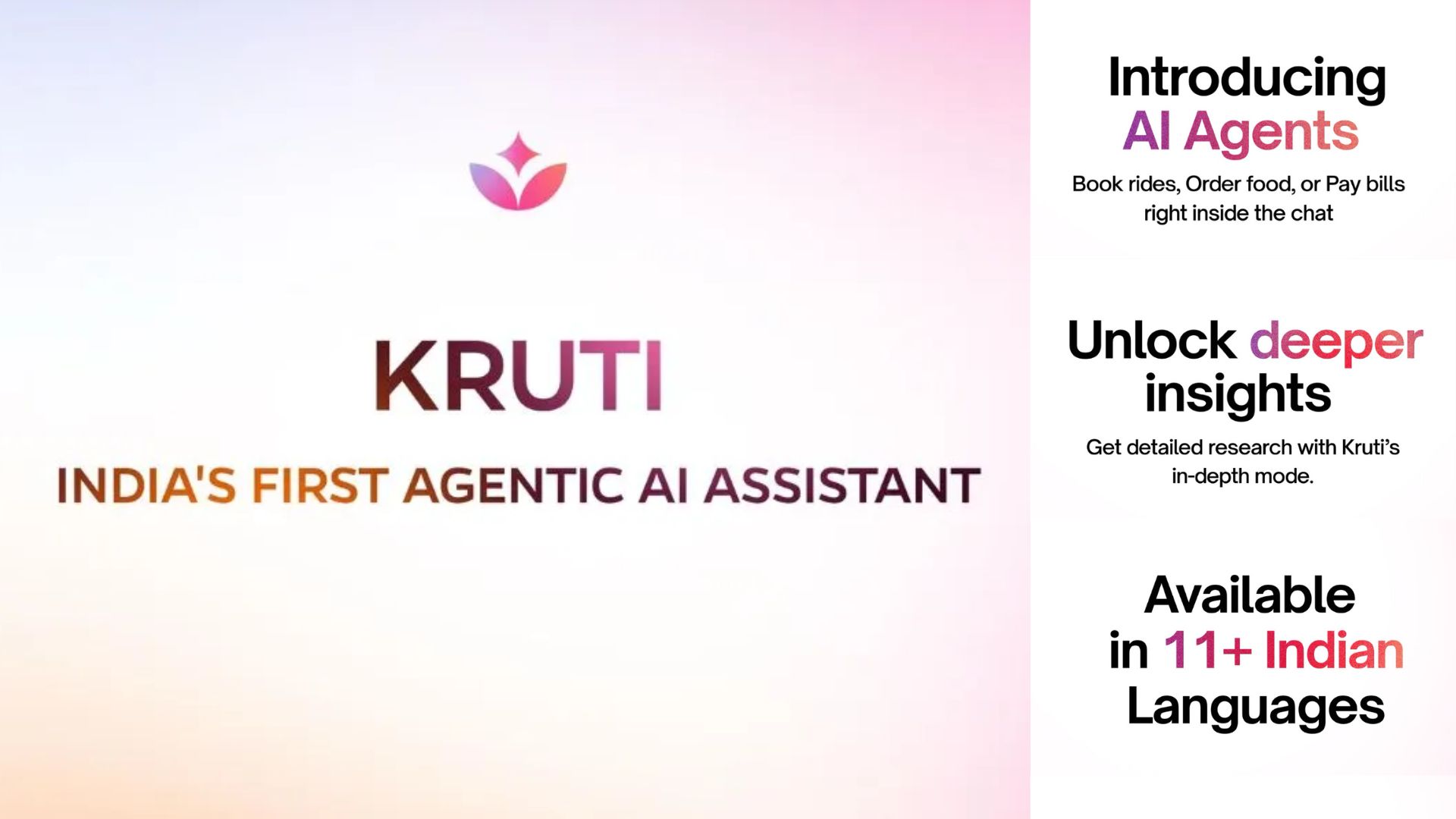 KRUTI

INDIA'S FIRST AGENTIC AI ASSISTANT

Introducing AI Agents

Book rides, Order food, or Pay bills right inside the chat

Unlock deeper insights

Get detailed research with Kruti's in-depth mode.

Available in 11+ Indian Languages